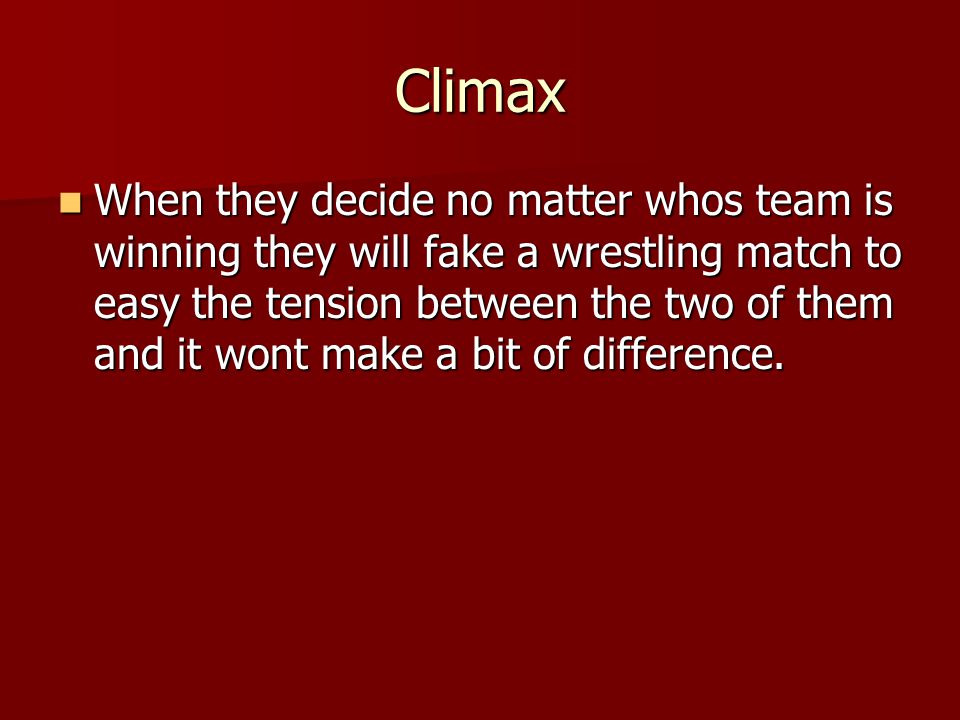 Climax

When they decide no matter whos team is winning they will fake a wrestling match to easy the tension between the two of them and it wont make a bit of difference.